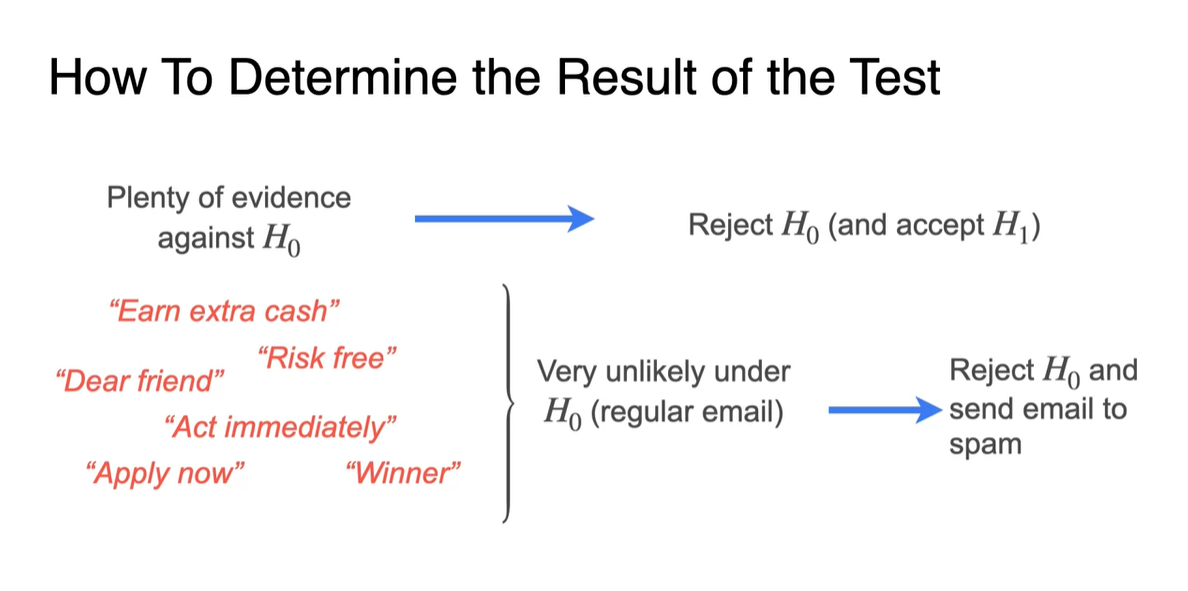 How To Determine the Result of the Test

Plenty of evidence against $H_0$

Reject $H_0$ (and accept $H_1$)

“Earn extra cash”

“Risk free”

“Dear friend”

“Act immediately”

“Apply now”

“Winner”

Very unlikely under $H_0$ (regular email)

Reject $H_0$ and send email to spam